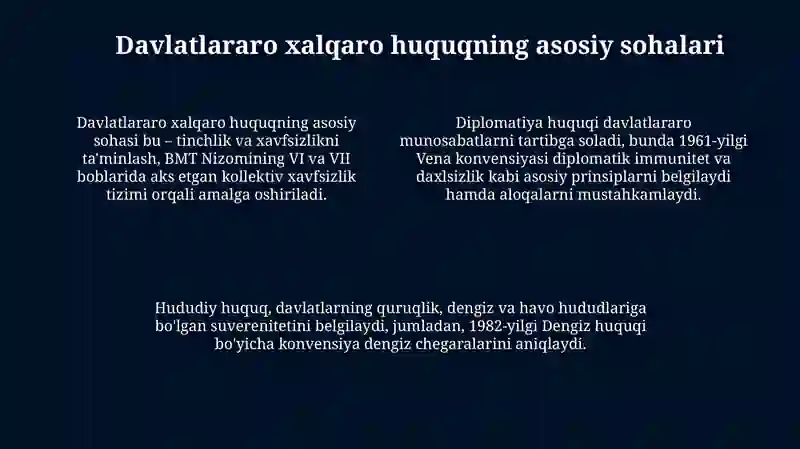 Davlatlararo xalqaro huquqning asosiy sohalari

Davlatlararo xalqaro huquqning asosiy sohasi bu – tinchlik va xavfsizlikni ta'minlash, BMT Nizomining VI va VII boblarida aks etgan kollektiv xavfsizlik tizimi orqali amalga oshiriladi.

Diplomatiya huquqi davlatlararo munosabatlarni tartibga soladi, bunda 1961-yilgi Vena konvensiyasi diplomatik immunitet va daxlsizlik kabi asosiy prinsiplarni belgilaydi hamda aloqalarni mustahkamlaydi.

Hududiy huquq, davlatlarning quruqlik, dengiz va havo hududlariga bo'lgan suverenitetini belgilaydi, jumladan, 1982-yilgi Dengiz huquqi bo'yicha konvensiya dengiz chegaralarini aniqlaydi.